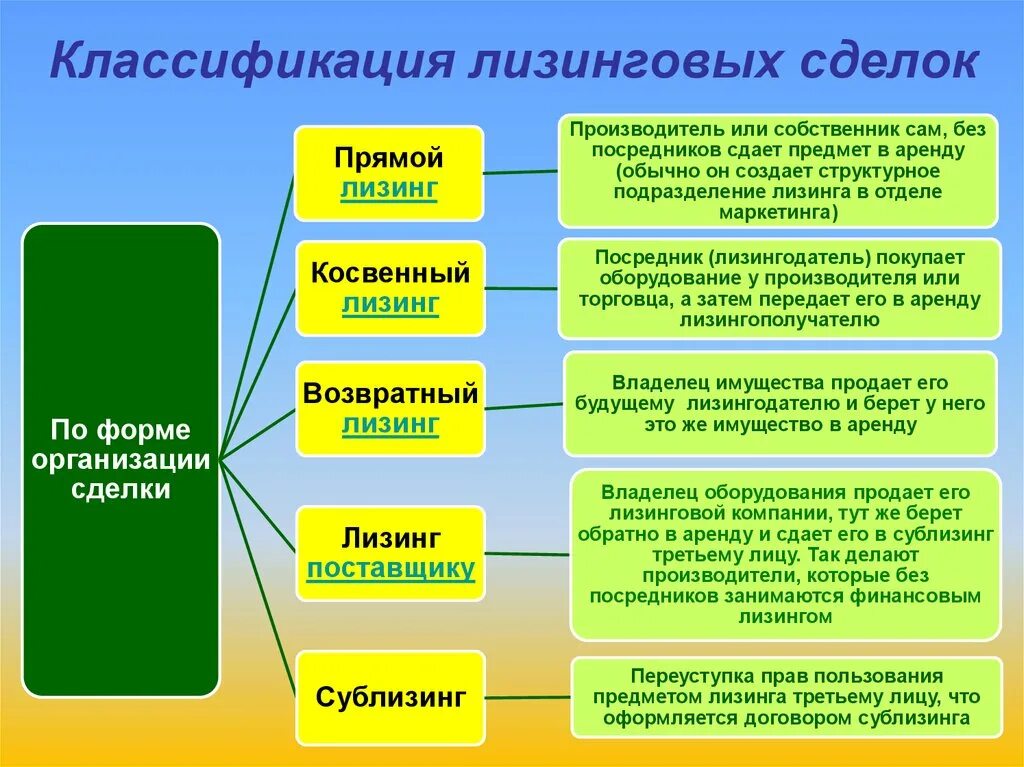 Классификация лизинговых сделок

По форме организации сделки

Прямой лизинг

Производитель или собственник сам, без посредников сдает предмет в аренду (обычно он создает структурное подразделение лизинга в отделе маркетинга)

Косвенный лизинг

Посредник (лизингодатель) покупает оборудование у производителя или торговца, а затем передает его в аренду лизингополучателю

Возвратный лизинг

Владелец имущества продает его будущему лизингодателю и берет у него это же имущество в аренду

Лизинг поставщику

Владелец оборудования продает его лизинговой компании, тут же берет обратно в аренду и сдает его в сублизинг третьему лицу. Так делают производители, которые без посредников занимаются финансовым лизингом

Сублизинг

Переуступка прав пользования предметом лизинга третьему лицу, что оформляется договором сублизинга